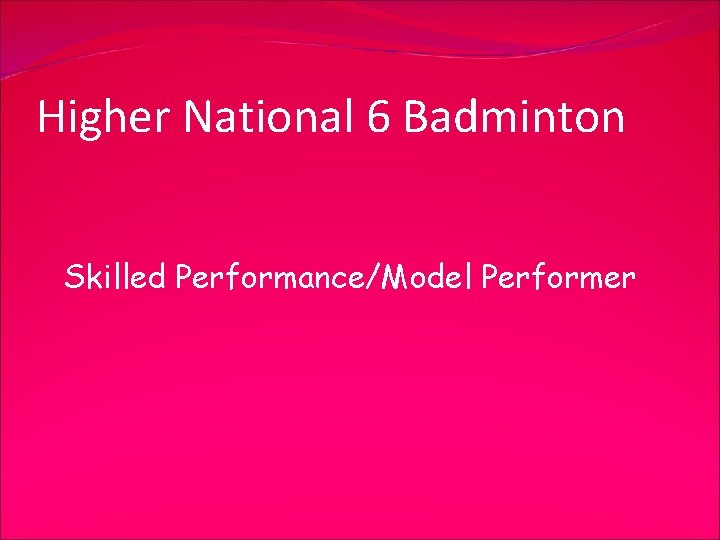 Higher National 6 Badminton

Skilled Performance/Model Performer